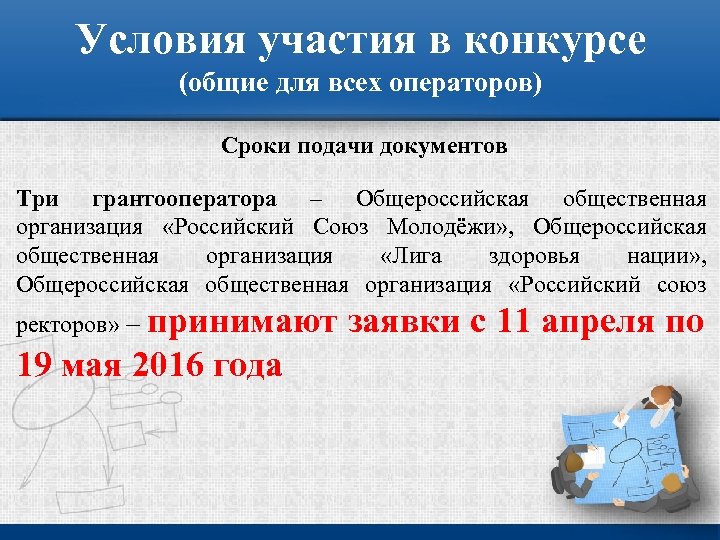 Условия участия в конкурсе
(общие для всех операторов)

Сроки подачи документов

Три грантооператора – Общероссийская общественная организация «Российский Союз Молодёжи», Общероссийская общественная организация «Лига здоровья нации», Общероссийская общественная организация «Российский союз ректоров» – принимают заявки с 11 апреля по 19 мая 2016 года